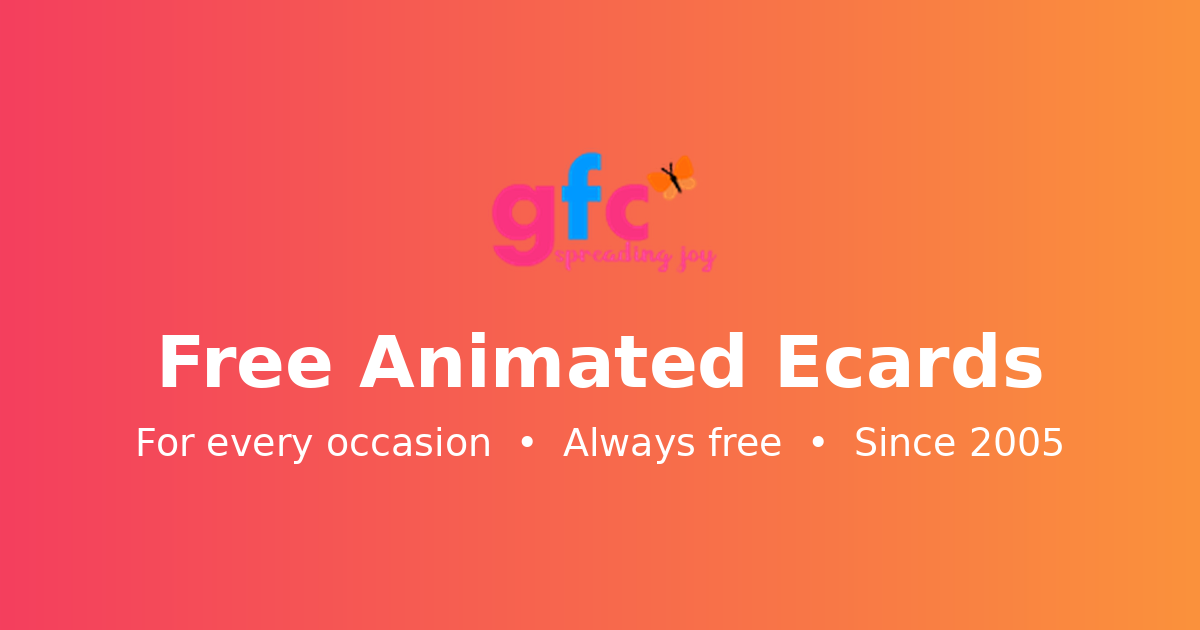 gfc
spreading joy

Free Animated Ecards

For every occasion • Always free • Since 2005